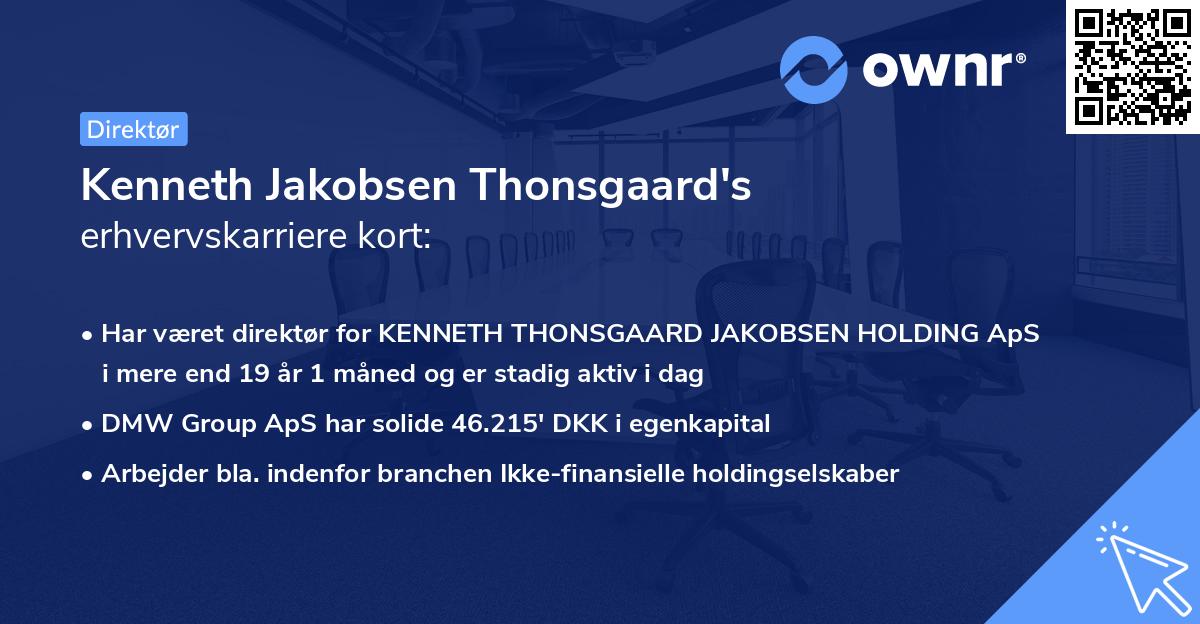 ownr®

Direktør

Kenneth Jakobsen Thonsgaard's
erhvervskarriere kort:

• Har været direktør for KENNETH THONSGAARD JAKOBSEN HOLDING ApS i mere end 19 år 1 måned og er stadig aktiv i dag

• DMW Group ApS har solide 46.215' DKK i egenkapital

• Arbejder bla. indenfor branchen Ikke-finansielle holdingselskaber